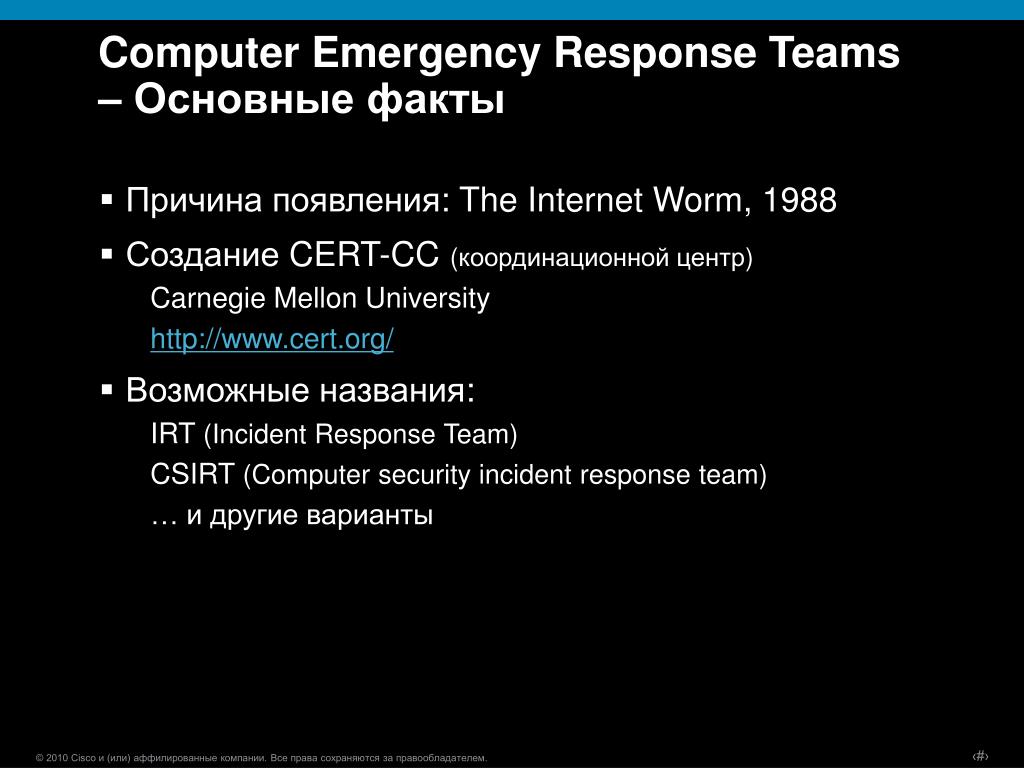 Computer Emergency Response Teams – Основные факты

▪ Причина появления: The Internet Worm, 1988

▪ Создание CERT-CC (координационной центр)

Carnegie Mellon University

http://www.cert.org/

▪ Возможные названия:

IRT (Incident Response Team)

CSIRT (Computer security incident response team)

… и другие варианты

© 2010 Cisco и (или) аффилированные компании. Все права сохраняются за правообладателем.

‹#›